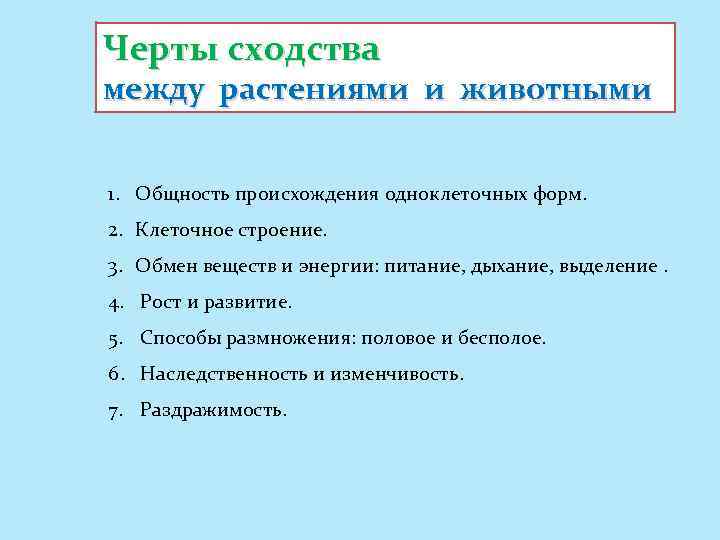 Черты сходства
между растениями и животными

1. Общность происхождения одноклеточных форм.
2. Клеточное строение.
3. Обмен веществ и энергии: питание, дыхание, выделение .
4. Рост и развитие.
5. Способы размножения: половое и бесполое.
6. Наследственность и изменчивость.
7. Раздражимость.